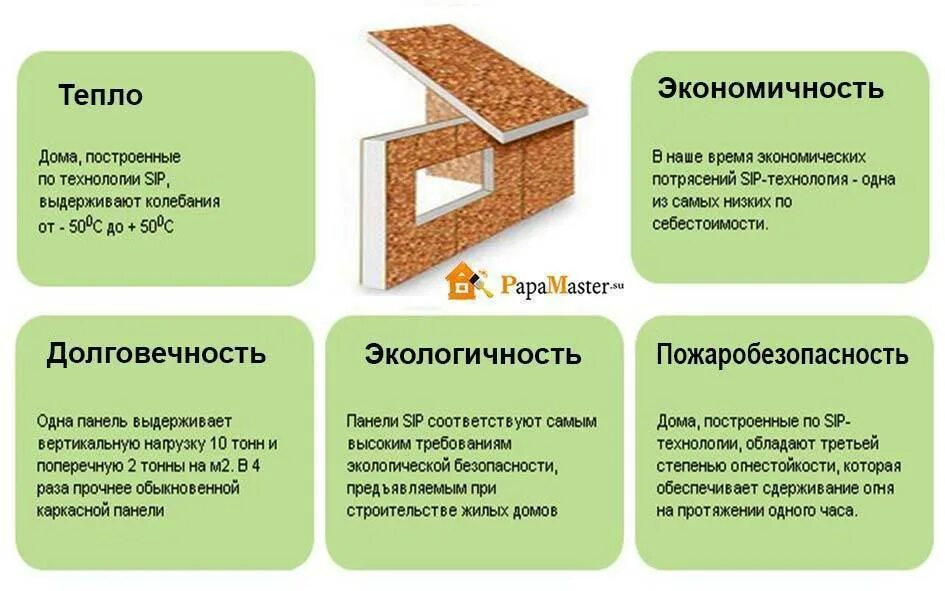 Тепло

Дома, построенные по технологии SIP, выдерживают колебания от - $50^0C$ до + $50^0C$

Экономичность

В наше время экономических потрясений SIP-технология - одна из самых низких по себестоимости.

PapaMaster.su

Долговечность

Одна панель выдерживает вертикальную нагрузку 10 тонн и поперечную 2 тонны на м2. В 4 раза прочнее обыкновенной каркасной панели

Экологичность

Панели SIP соответствуют самым высоким требованиям экологической безопасности, предъявляемым при строительстве жилых домов

Пожаробезопасность

Дома, построенные по SIP-технологии, обладают третьей степенью огнестойкости, которая обеспечивает сдерживание огня на протяжении одного часа.